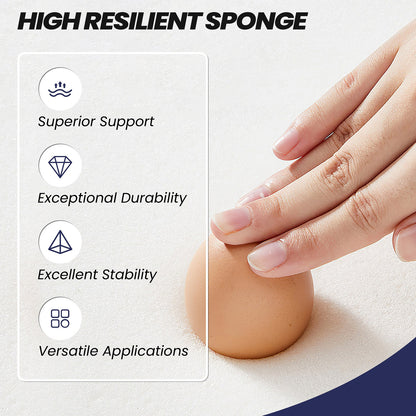 HIGH RESILIENT SPONGE

Superior Support

Exceptional Durability

Excellent Stability

Versatile Applications